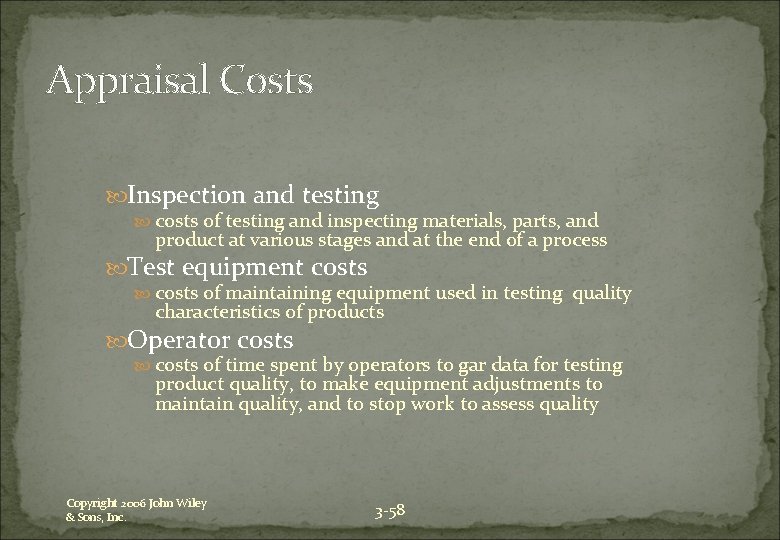 Appraisal Costs

Inspection and testing

costs of testing and inspecting materials, parts, and product at various stages and at the end of a process

Test equipment costs

costs of maintaining equipment used in testing quality characteristics of products

Operator costs

costs of time spent by operators to gar data for testing product quality, to make equipment adjustments to maintain quality, and to stop work to assess quality

Copyright 2006 John Wiley & Sons, Inc.

3-58